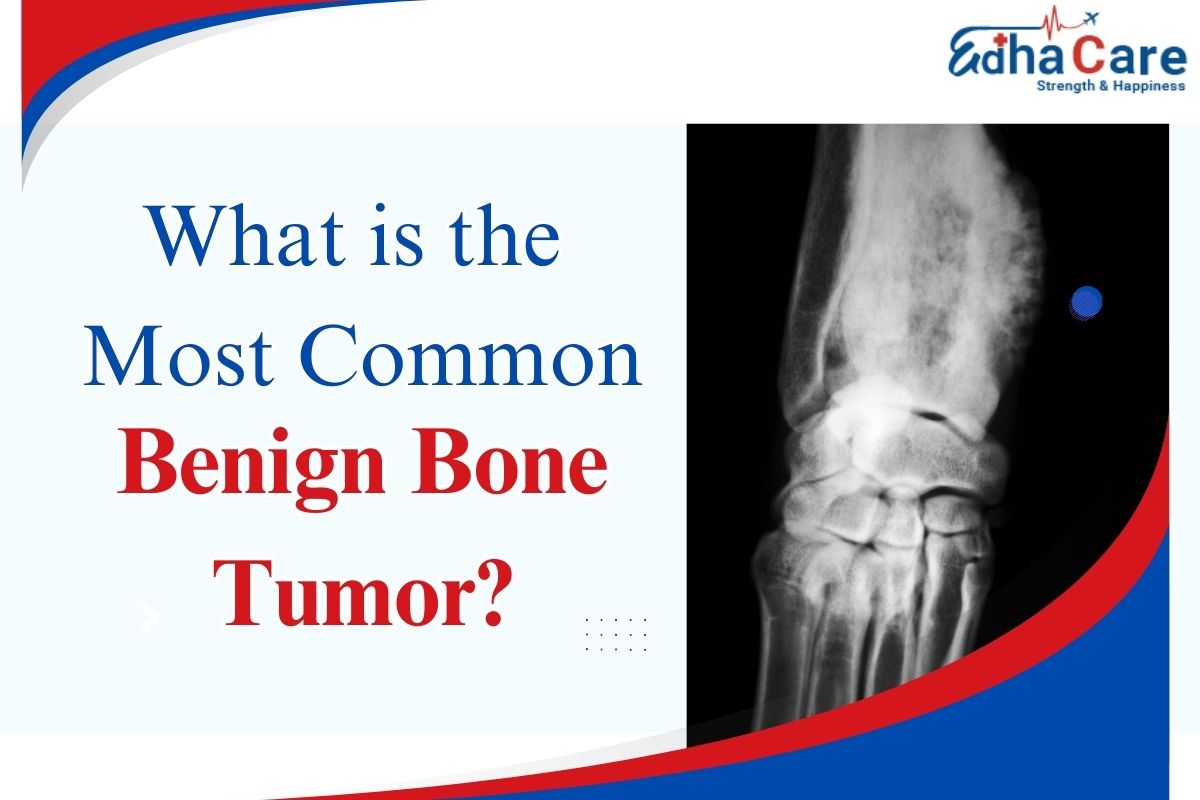 EdhaCare
Strength & Happiness

What is the Most Common Benign Bone Tumor?